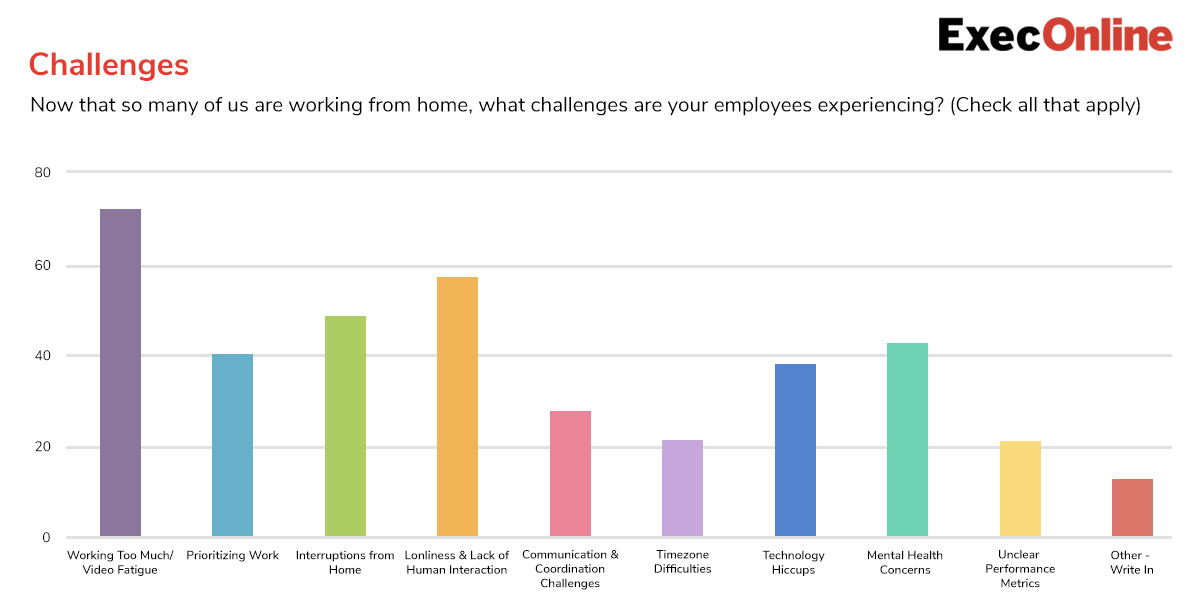 ExecOnline

Challenges

Now that so many of us are working from home, what challenges are your employees experiencing? (Check all that apply)

80
60
40
20
0

Working Too Much/ Video Fatigue
Prioritizing Work
Interruptions from Home
Lonliness & Lack of Human Interaction
Communication & Coordination Challenges
Timezone Difficulties
Technology Hiccups
Mental Health Concerns
Unclear Performance Metrics
Other - Write In